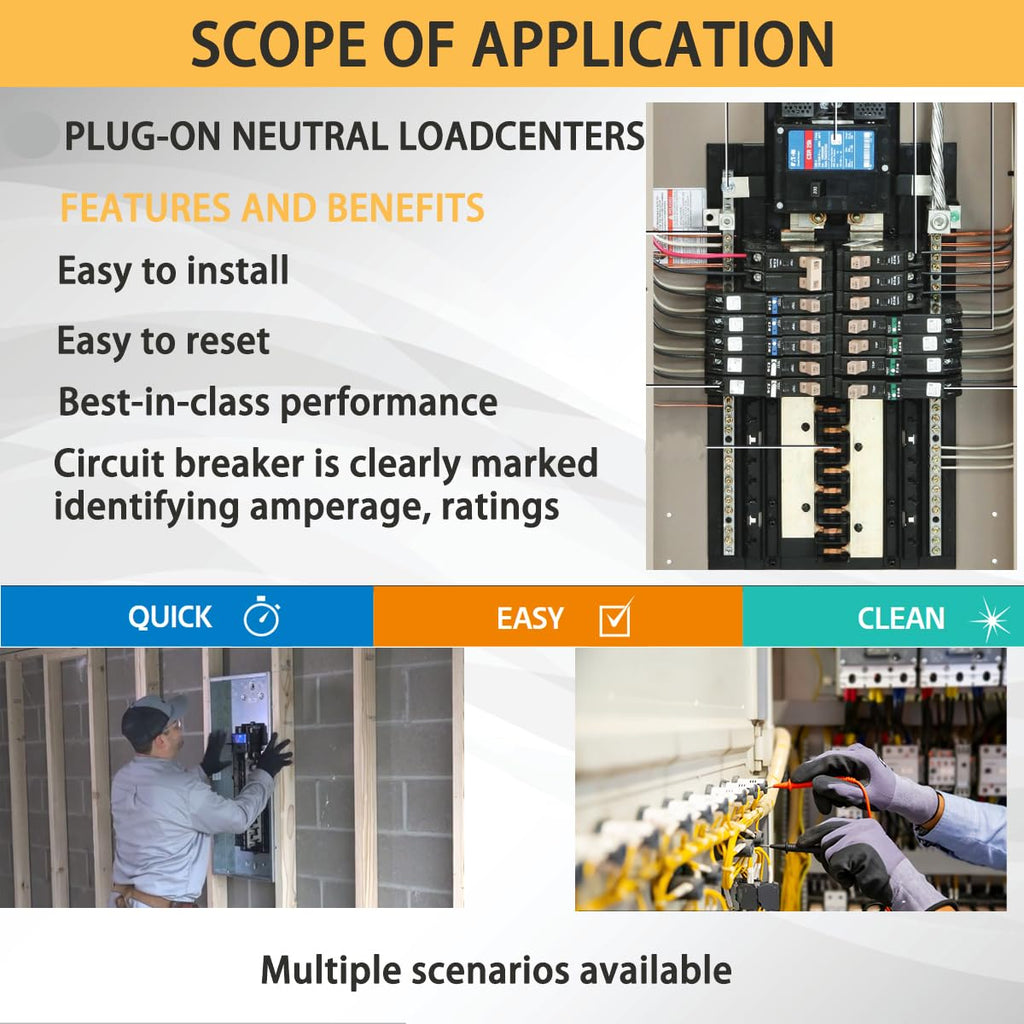 SCOPE OF APPLICATION

PLUG-ON NEUTRAL LOADCENTERS

FEATURES AND BENEFITS

Easy to install

Easy to reset

Best-in-class performance

Circuit breaker is clearly marked identifying amperage, ratings

QUICK

EASY

CLEAN

Multiple scenarios available